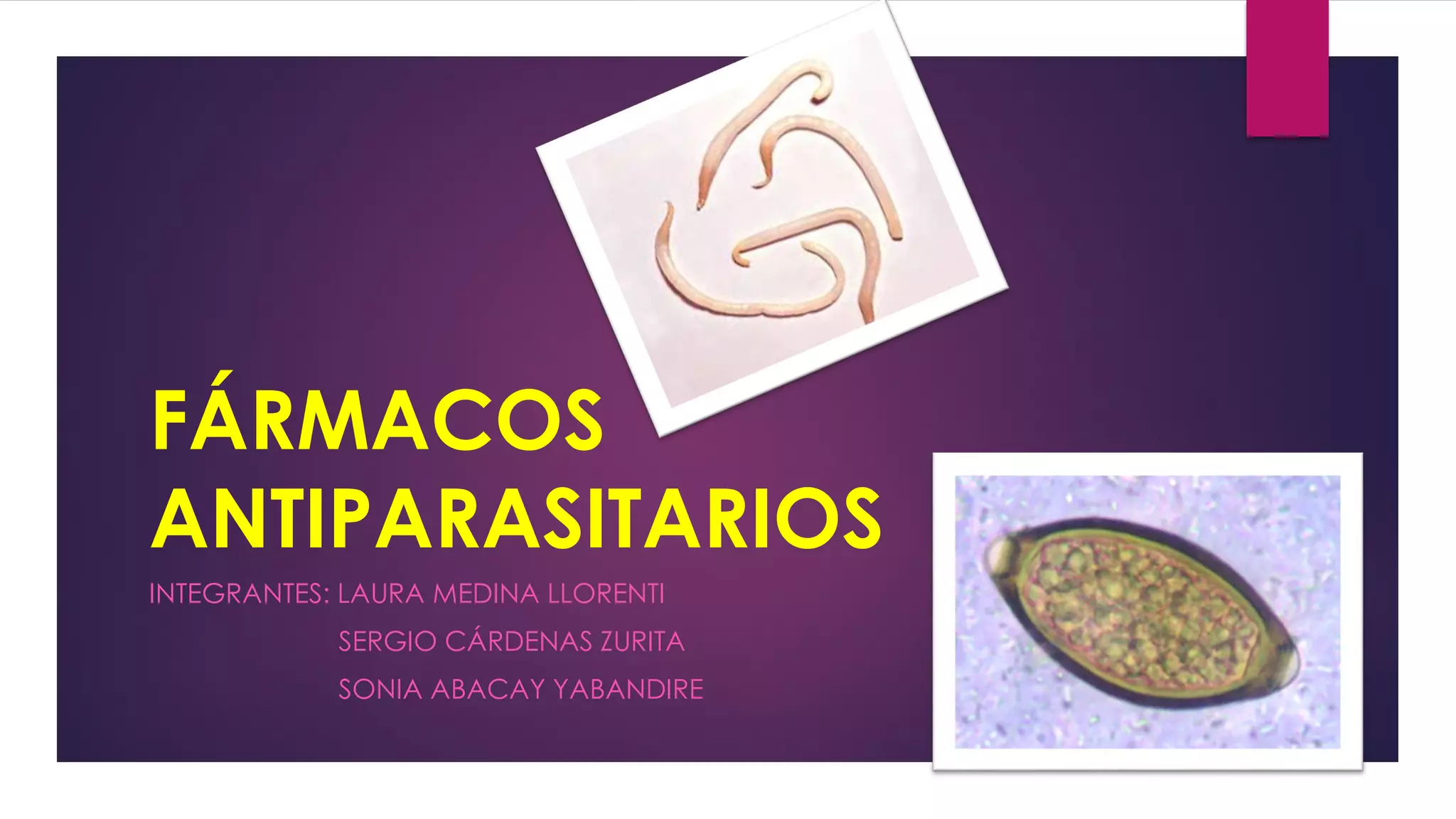 FÁRMACOS ANTIPARASITARIOS

INTEGRANTES: LAURA MEDINA LLORENTI
SERGIO CÁRDENAS ZURITA
SONIA ABACAY YABANDIRE